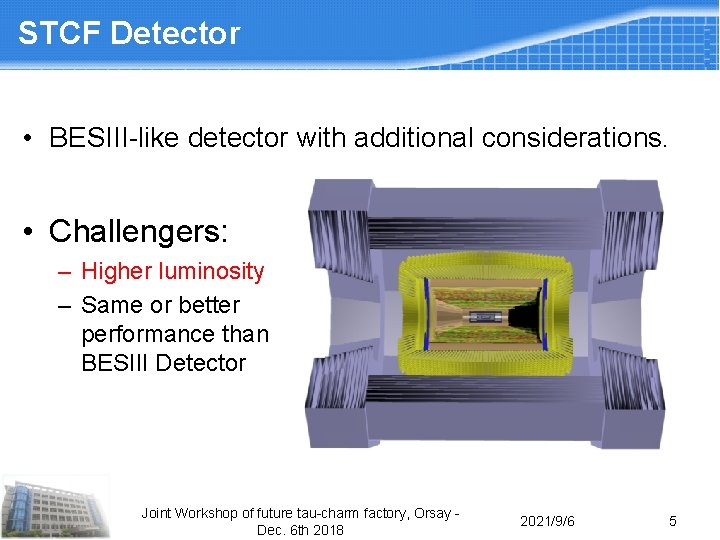 STCF Detector

• BESIII-like detector with additional considerations.

• Challengers:
– Higher luminosity
– Same or better performance than BESIII Detector

Joint Workshop of future tau-charm factory, Orsay - Dec. 6th 2018

2021/9/6

5